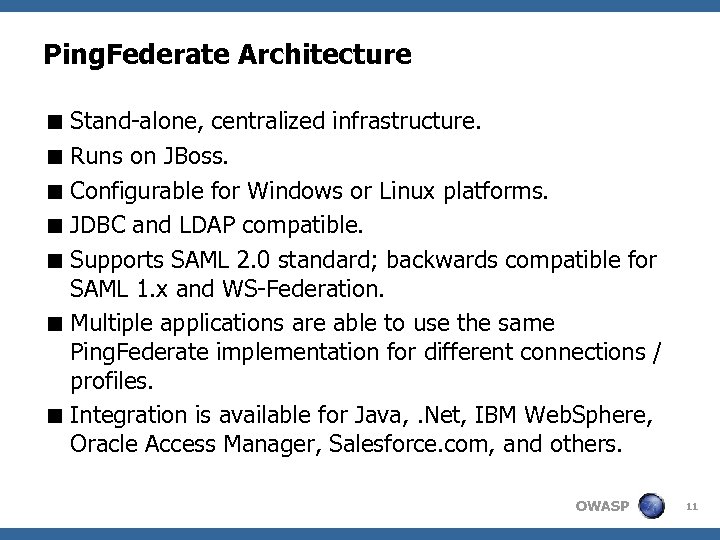 PingFederate Architecture

■ Stand-alone, centralized infrastructure.
■ Runs on JBoss.
■ Configurable for Windows or Linux platforms.
■ JDBC and LDAP compatible.
■ Supports SAML 2.0 standard; backwards compatible for SAML 1.x and WS-Federation.
■ Multiple applications are able to use the same PingFederate implementation for different connections / profiles.
■ Integration is available for Java, .Net, IBM WebSphere, Oracle Access Manager, Salesforce.com, and others.

OWASP 11